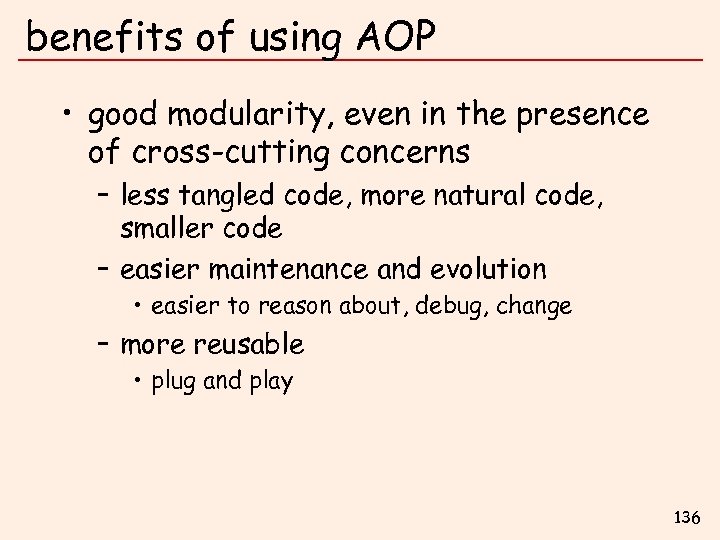 benefits of using AOP

• good modularity, even in the presence of cross-cutting concerns
– less tangled code, more natural code, smaller code
– easier maintenance and evolution
• easier to reason about, debug, change
– more reusable
• plug and play

136